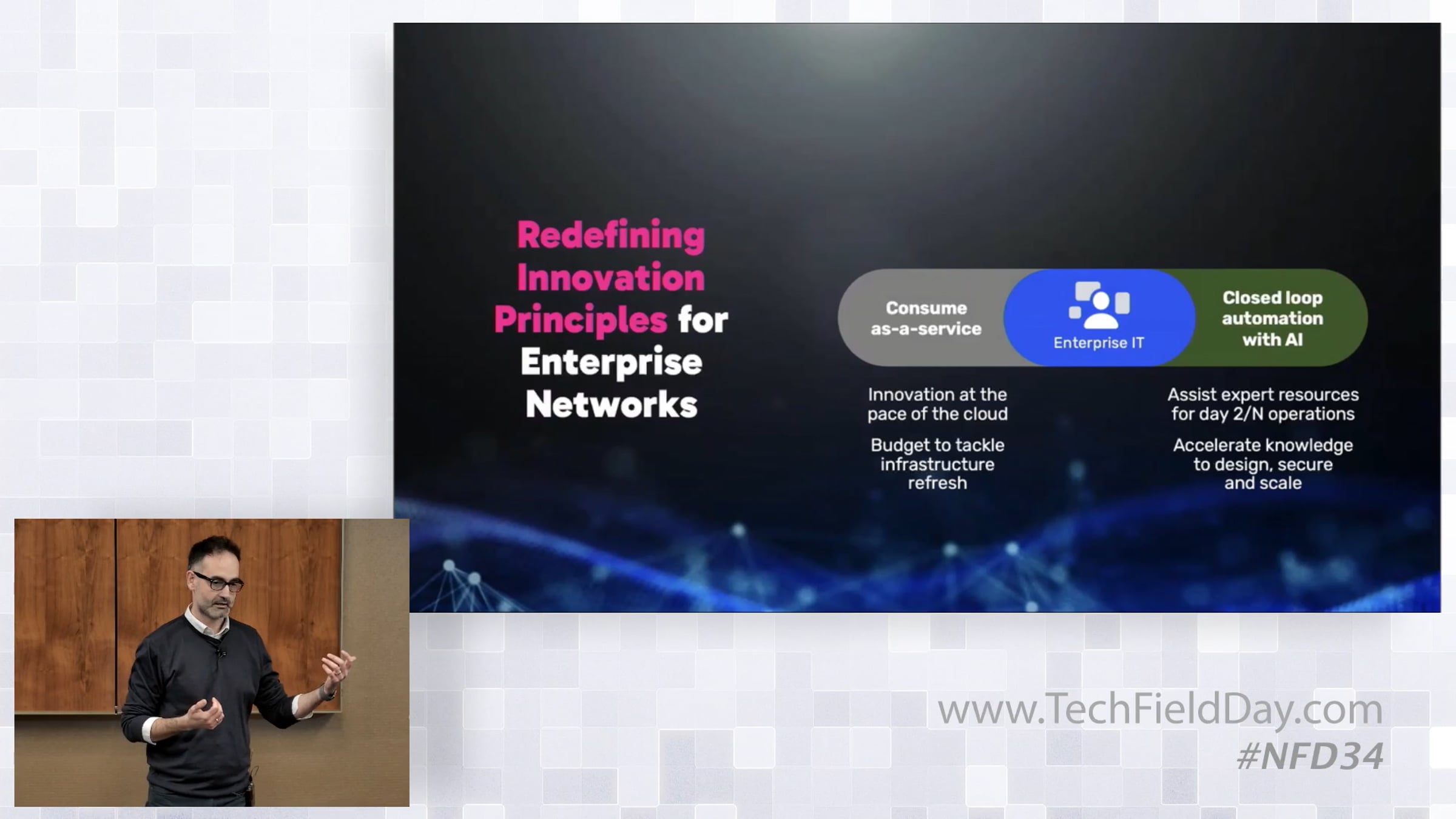 Redefining Innovation Principles for Enterprise Networks

Consume as-a-service

Enterprise IT

Closed loop automation with AI

Innovation at the pace of the cloud

Budget to tackle infrastructure refresh

Assist expert resources for day 2/N operations

Accelerate knowledge to design, secure and scale

www.TechFieldDay.com
#NFD34